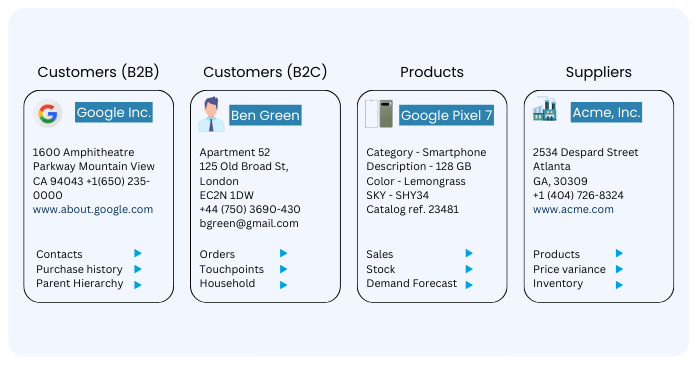 Customers (B2B)

Google Inc.

1600 Amphitheatre Parkway Mountain View CA 94043 +1(650) 235-0000
www.about.google.com

Contacts
Purchase history
Parent Hierarchy

Customers (B2C)

Ben Green

Apartment 52
125 Old Broad St,
London
EC2N 1DW
+44 (750) 3690-430
bgreen@gmail.com

Orders
Touchpoints
Household

Products

Google Pixel 7

Category - Smartphone
Description - 128 GB
Color - Lemongrass
SKY - SHY34
Catalog ref. 23481

Sales
Stock
Demand Forecast

Suppliers

Acme, Inc.

2534 Despard Street
Atlanta
GA, 30309
+1 (404) 726-8324
www.acme.com

Products
Price variance
Inventory